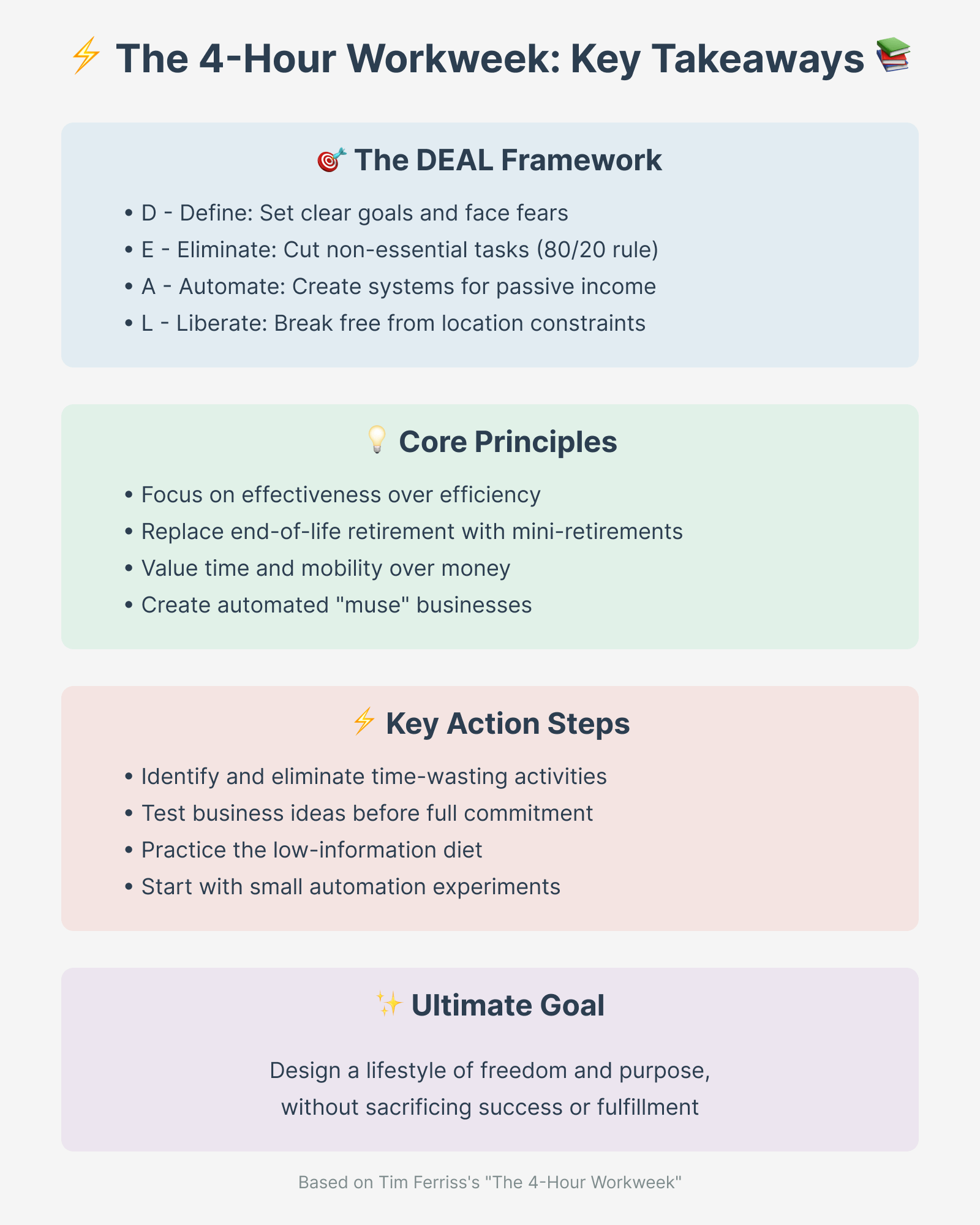 ⚡ The 4-Hour Workweek: Key Takeaways 📚

🎯 The DEAL Framework

• D - Define: Set clear goals and face fears
• E - Eliminate: Cut non-essential tasks (80/20 rule)
• A - Automate: Create systems for passive income
• L - Liberate: Break free from location constraints

💡 Core Principles

• Focus on effectiveness over efficiency
• Replace end-of-life retirement with mini-retirements
• Value time and mobility over money
• Create automated "muse" businesses

⚡ Key Action Steps

• Identify and eliminate time-wasting activities
• Test business ideas before full commitment
• Practice the low-information diet
• Start with small automation experiments

✨ Ultimate Goal

Design a lifestyle of freedom and purpose, without sacrificing success or fulfillment

Based on Tim Ferriss's "The 4-Hour Workweek"